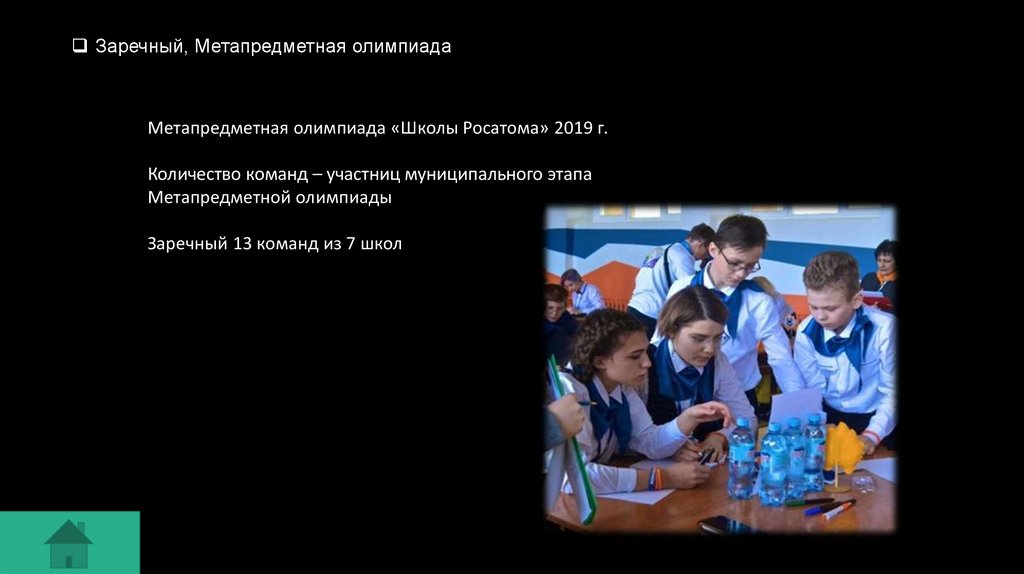 ❑ Заречный, Метапредметная олимпиада

Метапредметная олимпиада «Школы Росатома» 2019 г.

Количество команд – участниц муниципального этапа Метапредметной олимпиады

Заречный 13 команд из 7 школ